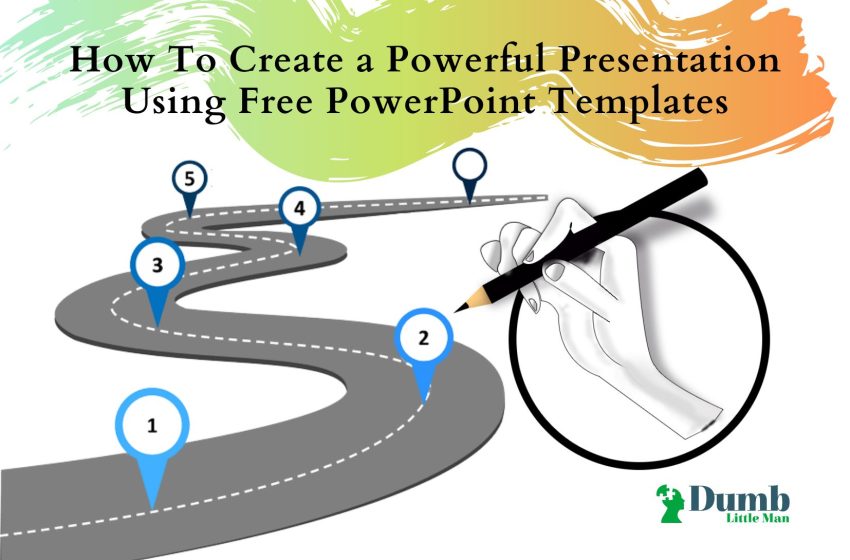 How To Create a Powerful Presentation Using Free PowerPoint Templates

5

4

3

2

1

Dumb
Little Man